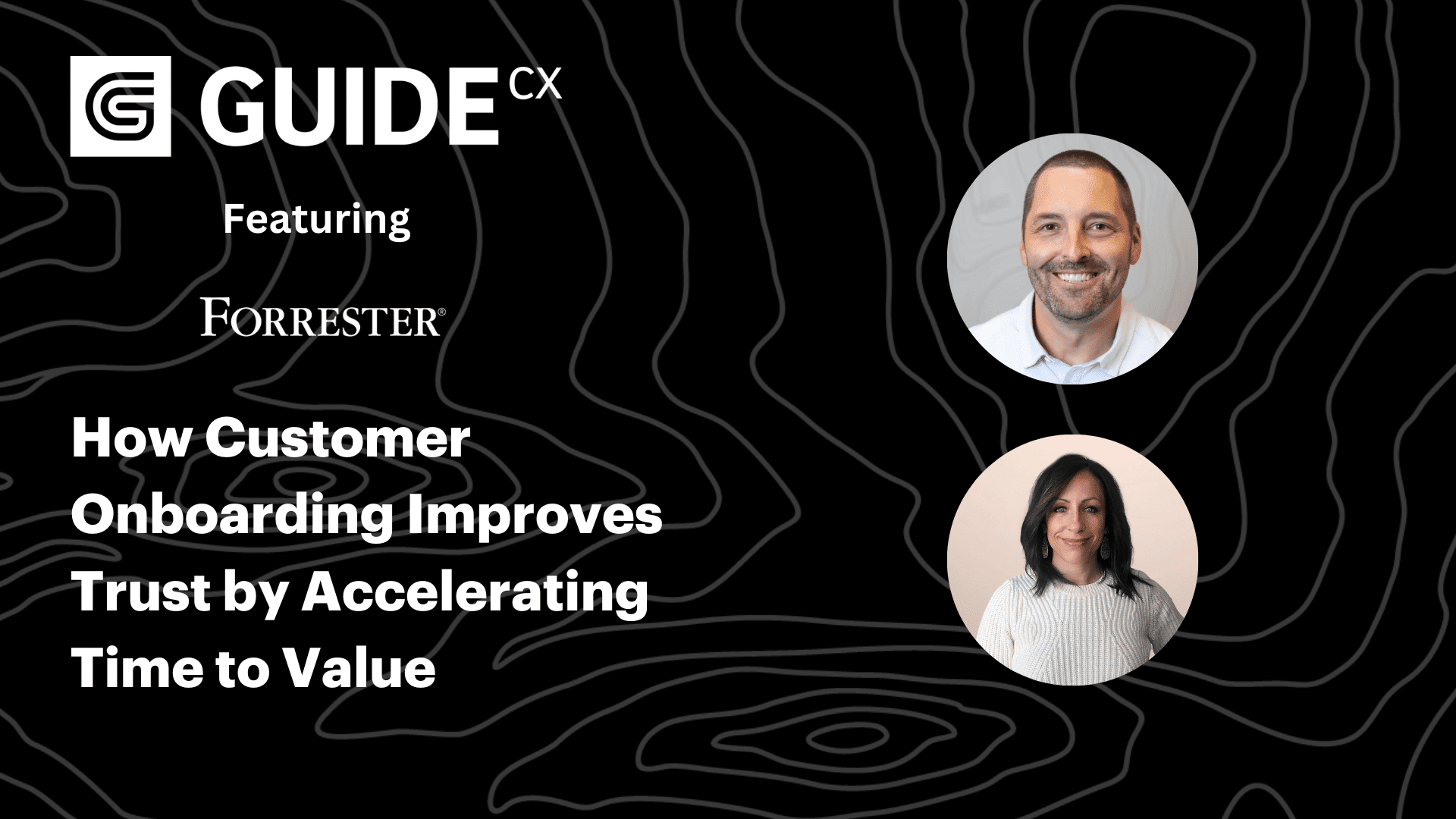 GUIDE CX

Featuring

FORRESTER®

How Customer Onboarding Improves Trust by Accelerating Time to Value